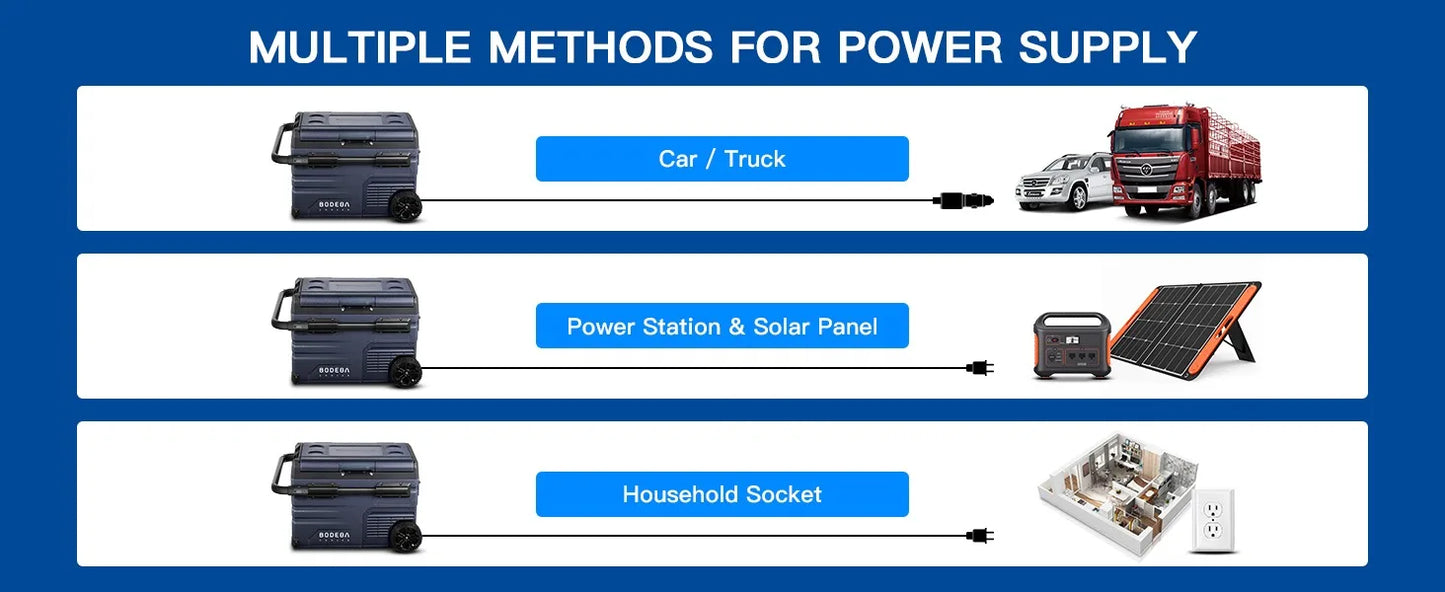 MULTIPLE METHODS FOR POWER SUPPLY

BODEGA

Car / Truck

BODEGA

Power Station & Solar Panel

BODEGA

Household Socket